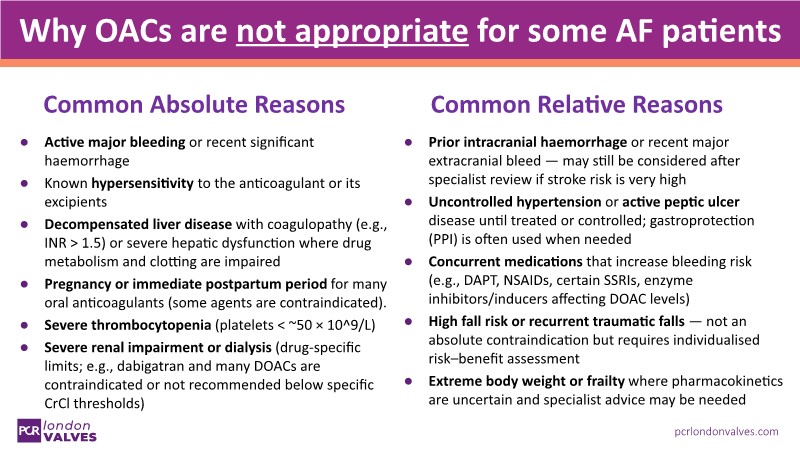 Why OACs are not appropriate for some AF patients

Common Absolute Reasons

- Active major bleeding or recent significant haemorrhage
- Known hypersensitivity to the anticoagulant or its excipients
- Decompensated liver disease with coagulopathy (e.g., INR > 1.5) or severe hepatic dysfunction where drug metabolism and clotting are impaired
- Pregnancy or immediate postpartum period for many oral anticoagulants (some agents are contraindicated).
- Severe thrombocytopenia (platelets < ~50 × 10^9/L)
- Severe renal impairment or dialysis (drug-specific limits; e.g., dabigatran and many DOACs are contraindicated or not recommended below specific CrCl thresholds)

Common Relative Reasons

- Prior intracranial haemorrhage or recent major extracranial bleed — may still be considered after specialist review if stroke risk is very high
- Uncontrolled hypertension or active peptic ulcer disease until treated or controlled; gastroprotection (PPI) is often used when needed
- Concurrent medications that increase bleeding risk (e.g., DAPT, NSAIDs, certain SSRIs, enzyme inhibitors/inducers affecting DOAC levels)
- High fall risk or recurrent traumatic falls — not an absolute contraindication but requires individualised risk–benefit assessment
- Extreme body weight or frailty where pharmacokinetics are uncertain and specialist advice may be needed

PCR london VALVES

pcrlondonvalves.com